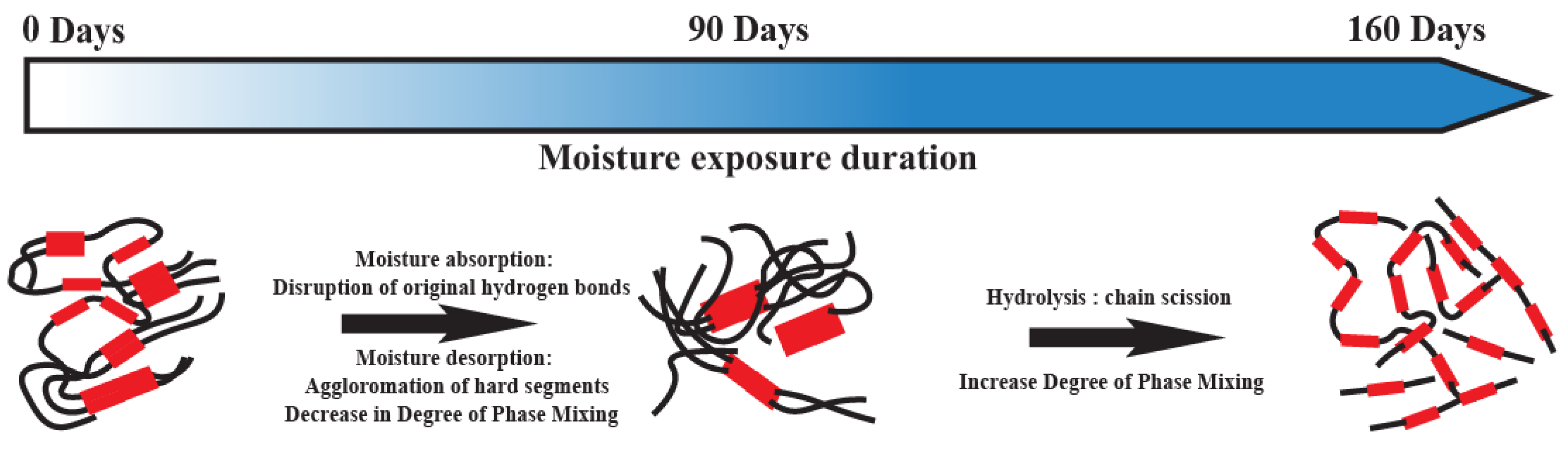 0 Days

90 Days

160 Days

Moisture exposure duration

Moisture absorption:
Disruption of original hydrogen bonds

Moisture desorption:
Aggloromation of hard segments
Decrease in Degree of Phase Mixing

Hydrolysis : chain scission

Increase Degree of Phase Mixing